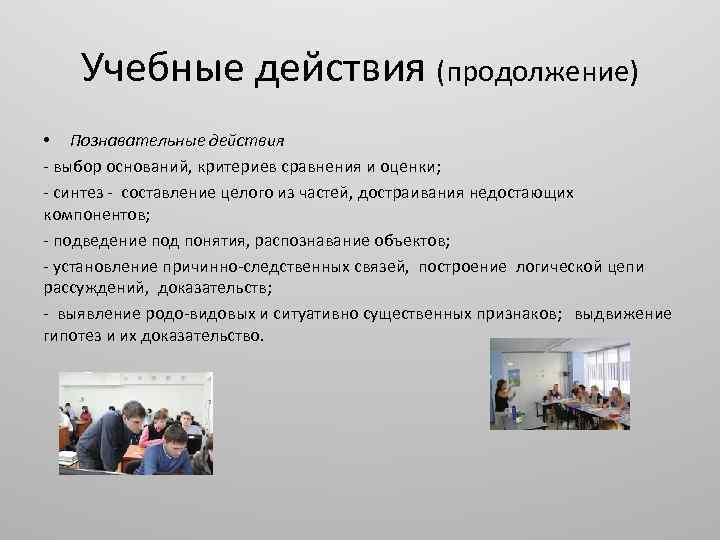 Учебные действия (продолжение)

• Познавательные действия

- выбор оснований, критериев сравнения и оценки;

- синтез - составление целого из частей, достраивания недостающих компонентов;

- подведение под понятия, распознавание объектов;

- установление причинно-следственных связей, построение логической цепи рассуждений, доказательств;

- выявление родо-видовых и ситуативно существенных признаков; выдвижение гипотез и их доказательство.